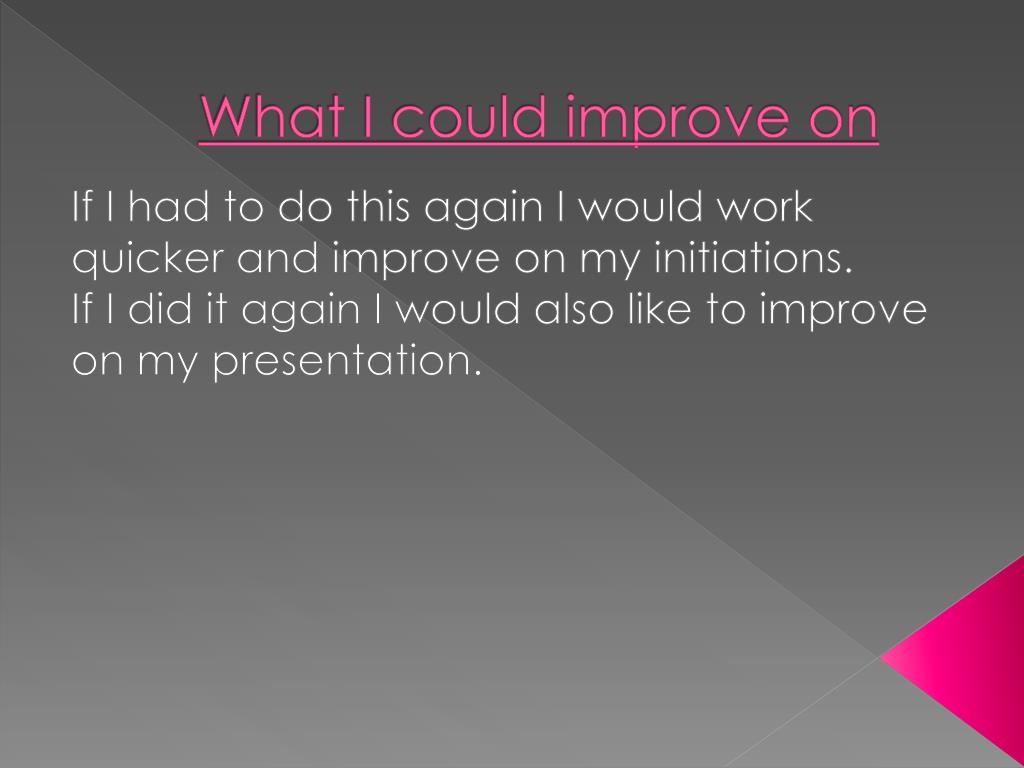 What I could improve on

If I had to do this again I would work quicker and improve on my initiations.
If I did it again I would also like to improve on my presentation.